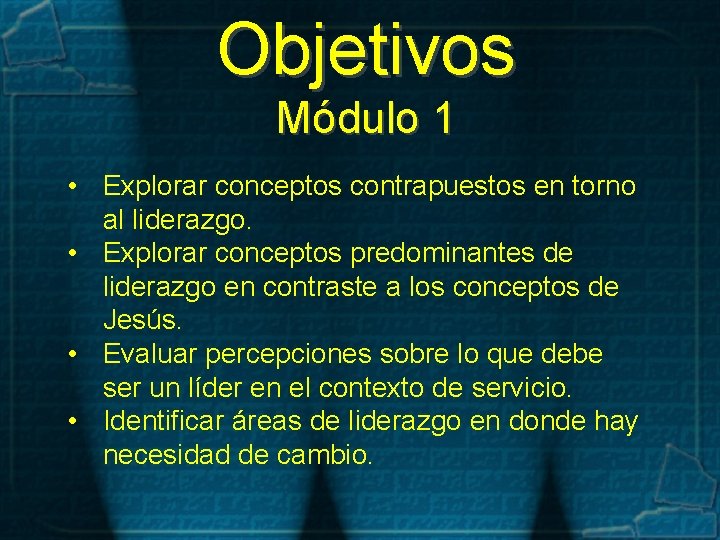 Objetivos
Módulo 1

• Explorar conceptos contrapuestos en torno al liderazgo.
• Explorar conceptos predominantes de liderazgo en contraste a los conceptos de Jesús.
• Evaluar percepciones sobre lo que debe ser un líder en el contexto de servicio.
• Identificar áreas de liderazgo en donde hay necesidad de cambio.